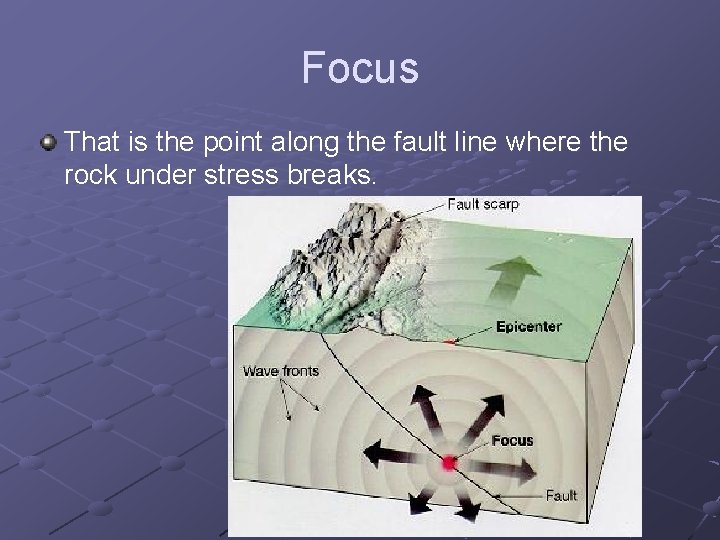 Focus

That is the point along the fault line where the rock under stress breaks.

Fault scarp

Epicenter

Wave fronts

Focus

Fault